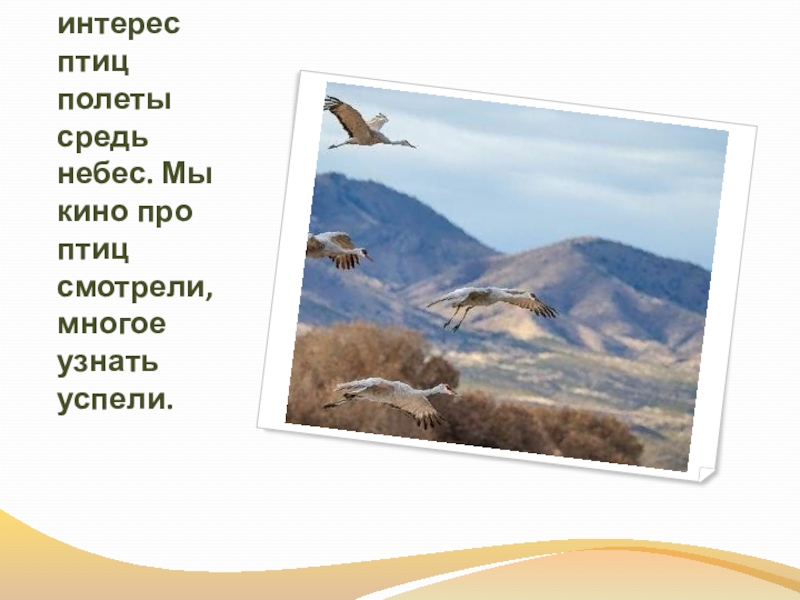 интерес птиц полеты средь небес. Мы кино про птиц смотрели, многое узнать успели.